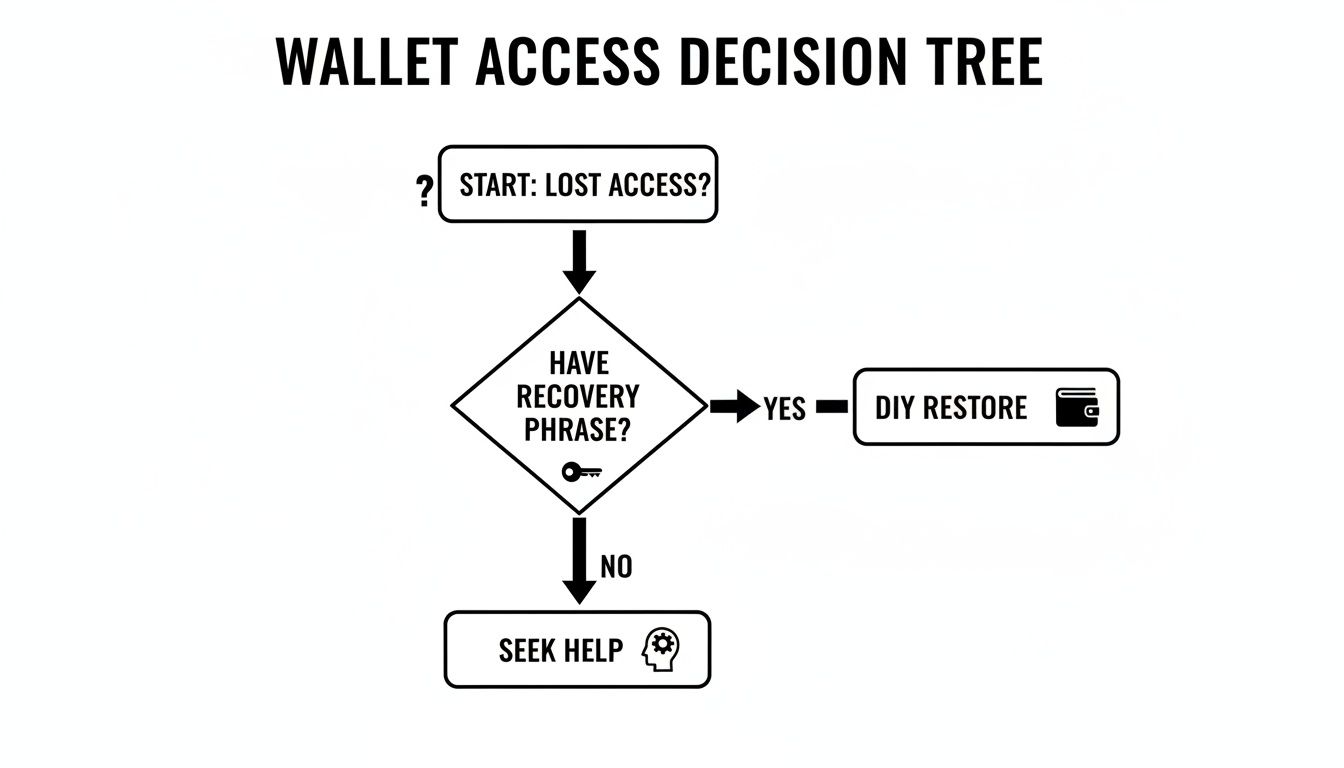 WALLET ACCESS DECISION TREE

?

START: LOST ACCESS?

HAVE RECOVERY PHRASE?

YES

DIY RESTORE

NO

SEEK HELP